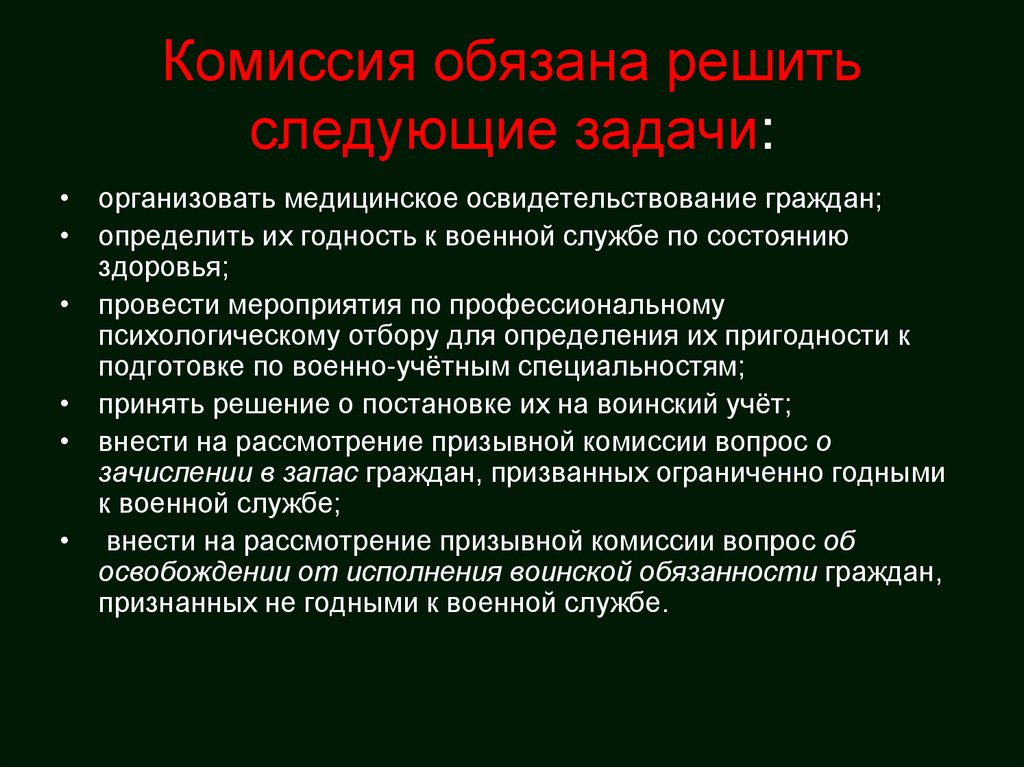 Комиссия обязана решить следующие задачи:

• организовать медицинское освидетельствование граждан;
• определить их годность к военной службе по состоянию здоровья;
• провести мероприятия по профессиональному психологическому отбору для определения их пригодности к подготовке по военно-учётным специальностям;
• принять решение о постановке их на воинский учёт;
• внести на рассмотрение призывной комиссии вопрос о зачислении в запас граждан, призванных ограниченно годными к военной службе;
• внести на рассмотрение призывной комиссии вопрос об освобождении от исполнения воинской обязанности граждан, признанных не годными к военной службе.